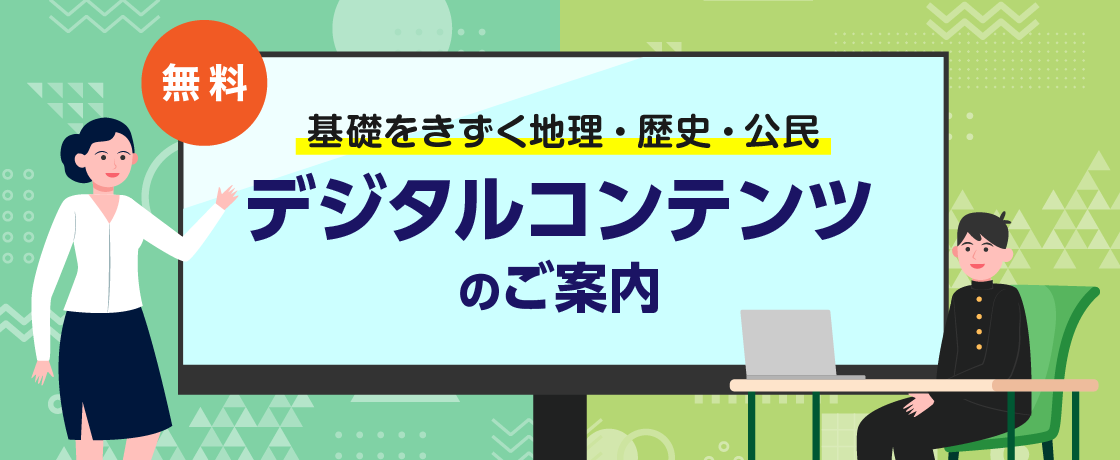 無料

基礎をきずく地理・歴史・公民

デジタルコンテンツ

のご案内